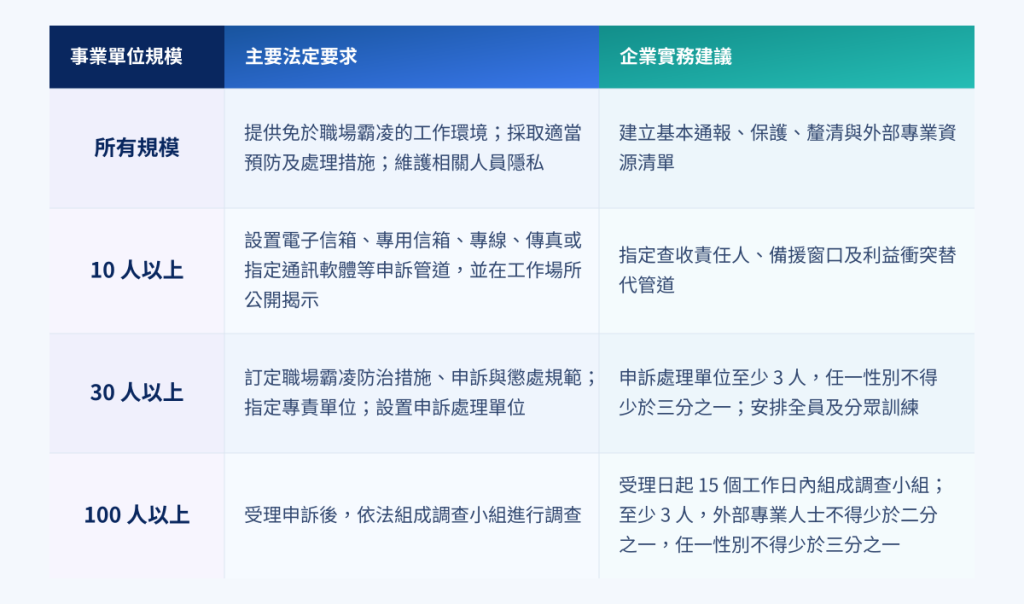 | 事業單位規模 | 主要法定要求 | 企業實務建議 |
|---|---|---|
| 所有規模 | 提供免於職場霸凌的工作環境；採取適當預防及處理措施；維護相關人員隱私 | 建立基本通報、保護、釐清與外部專業資源清單 |
| 10 人以上 | 設置電子信箱、專用信箱、專線、傳真或指定通訊軟體等申訴管道，並在工作場所公開揭示 | 指定查收責任人、備援窗口及利益衝突替代管道 |
| 30 人以上 | 訂定職場霸凌防治措施、申訴與懲處規範；指定專責單位；設置申訴處理單位 | 申訴處理單位至少 3 人，任一性別不得少於三分之一；安排全員及分眾訓練 |
| 100 人以上 | 受理申訴後，依法組成調查小組進行調查 | 受理日起 15 個工作日內組成調查小組；至少 3 人，外部專業人士不得少於二分之一，任一性別不得少於三分之一 |